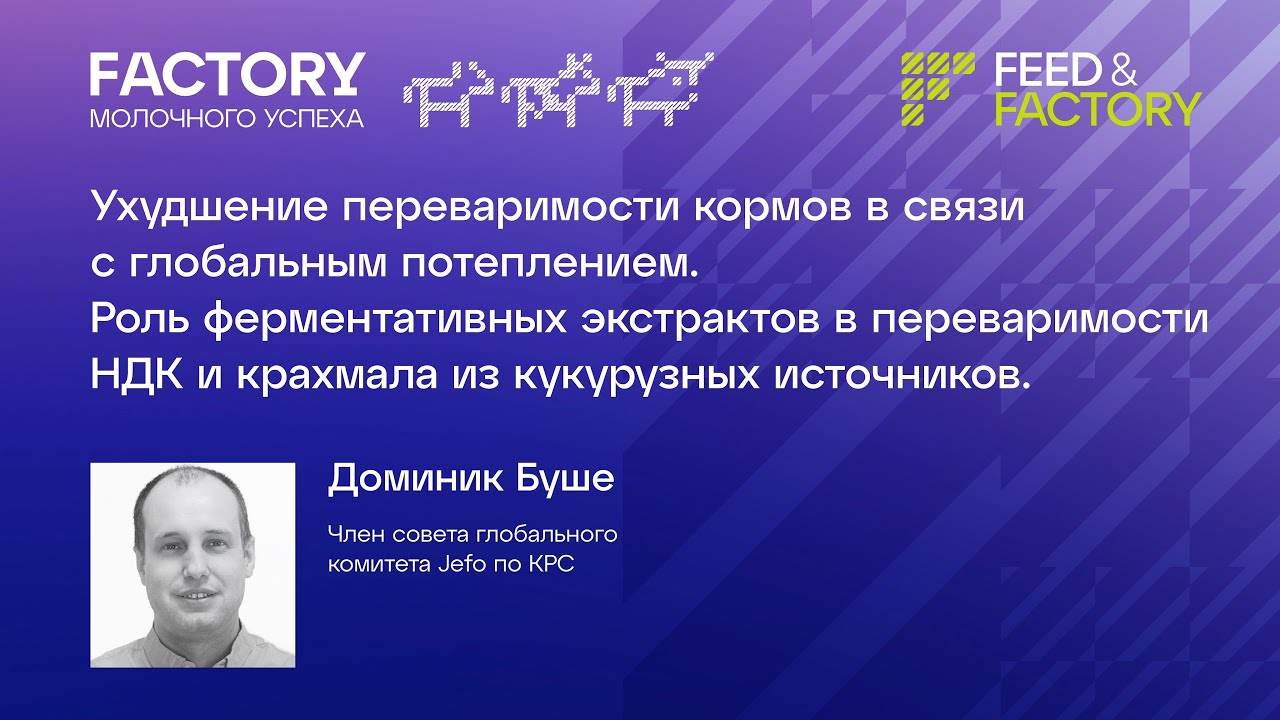 FACTORY
МОЛОЧНОГО УСПЕХА

FEED &
FACTORY

Ухудшение переваримости кормов в связи с глобальным потеплением.
Роль ферментативных экстрактов в переваримости НДК и крахмала из кукурузных источников.

Доминик Буше

Член совета глобального комитета Jefo по КРС